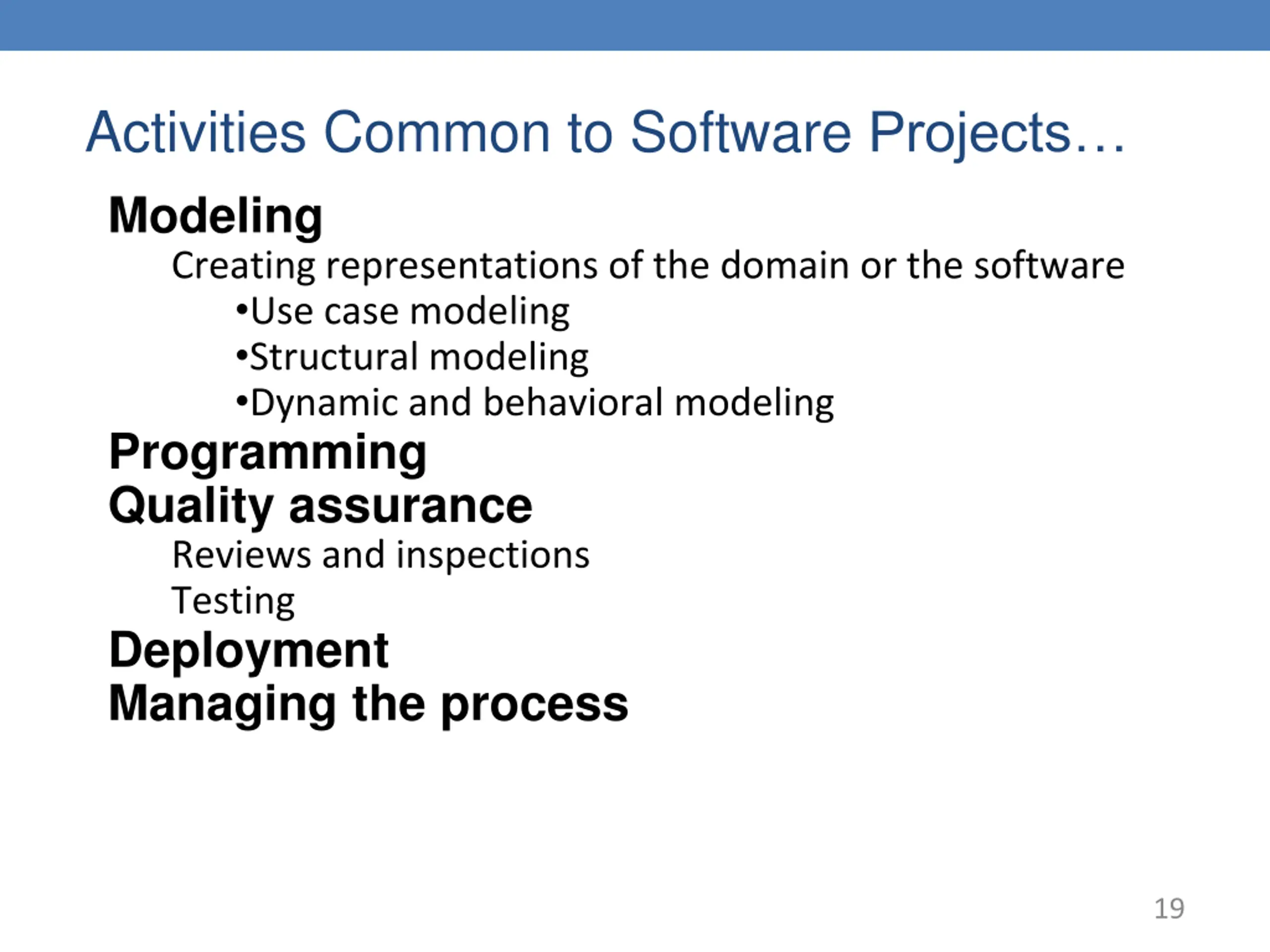 Activities Common to Software Projects…

Modeling

Creating representations of the domain or the software

•Use case modeling
•Structural modeling
•Dynamic and behavioral modeling

Programming

Quality assurance

Reviews and inspections
Testing

Deployment

Managing the process

19